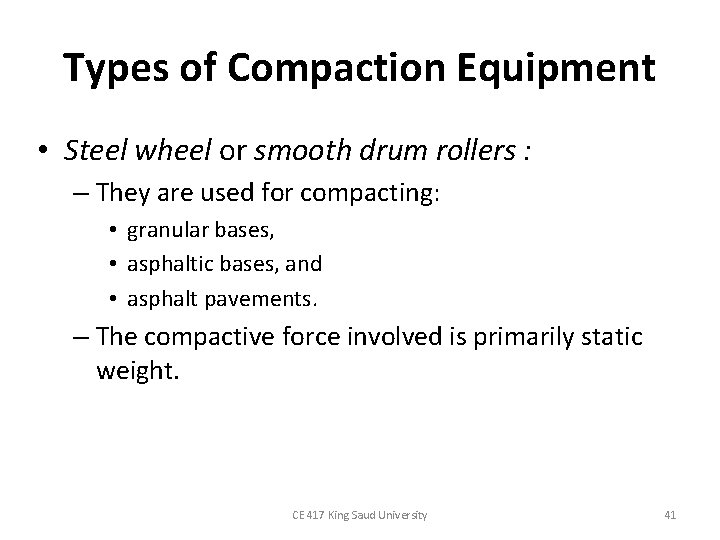 Types of Compaction Equipment

• Steel wheel or smooth drum rollers :
– They are used for compacting:
• granular bases,
• asphaltic bases, and
• asphalt pavements.
– The compactive force involved is primarily static weight.

CE 417 King Saud University

41